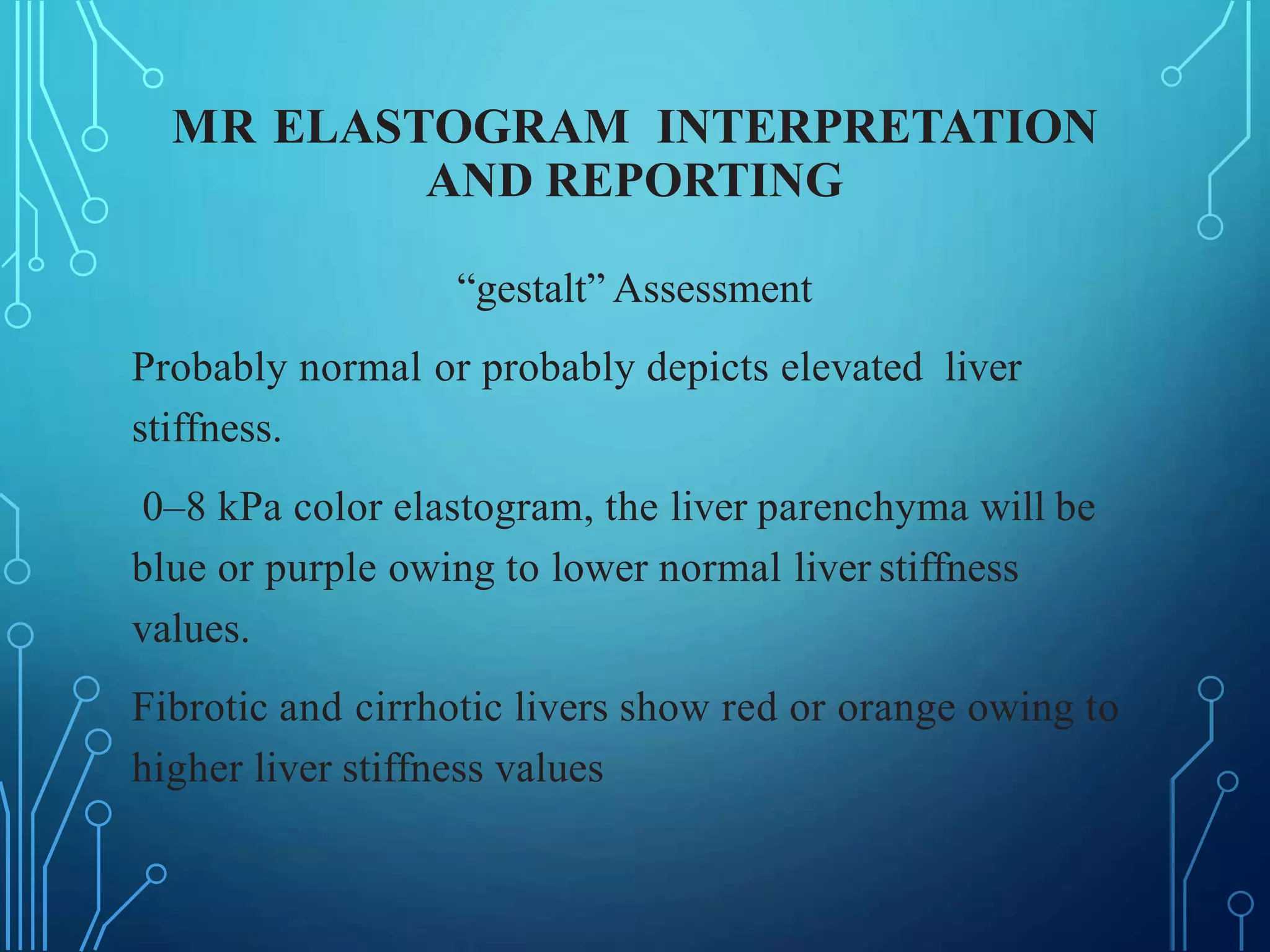 MR ELASTOGRAM INTERPRETATION AND REPORTING

“gestalt” Assessment

Probably normal or probably depicts elevated liver stiffness.

0–8 kPa color elastogram, the liver parenchyma will be blue or purple owing to lower normal liver stiffness values.

Fibrotic and cirrhotic livers show red or orange owing to higher liver stiffness values